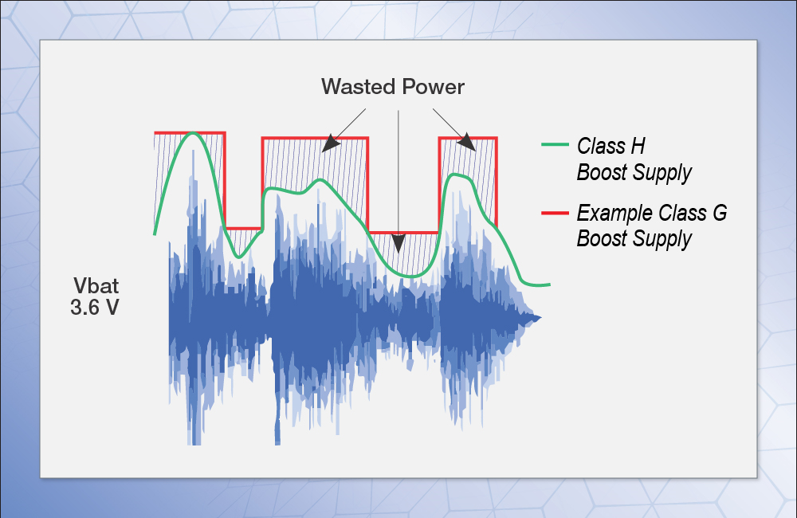 Wasted Power

Class H Boost Supply

Example Class G Boost Supply

Vbat 3.6 V